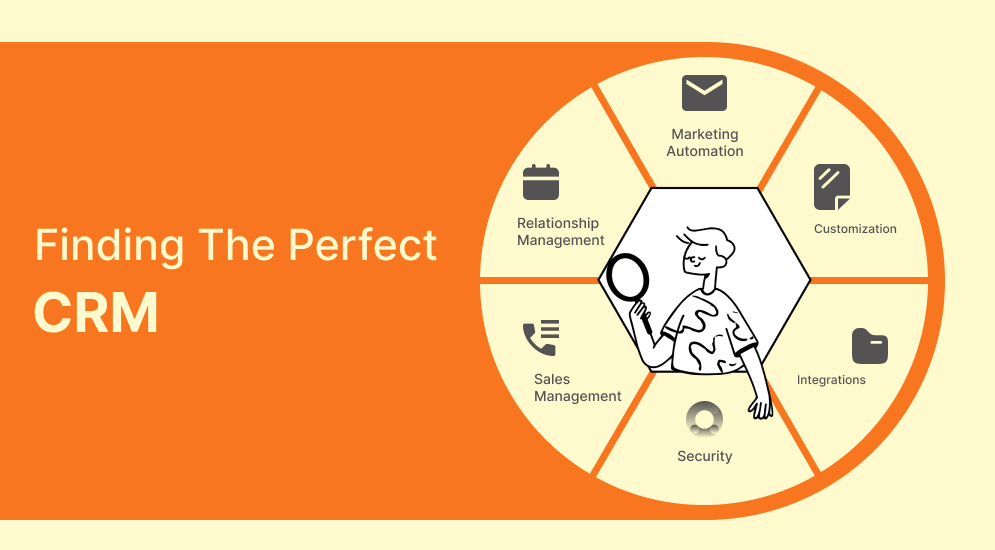 Finding The Perfect
CRM

Marketing Automation

Customization

Integrations

Security

Sales Management

Relationship Management